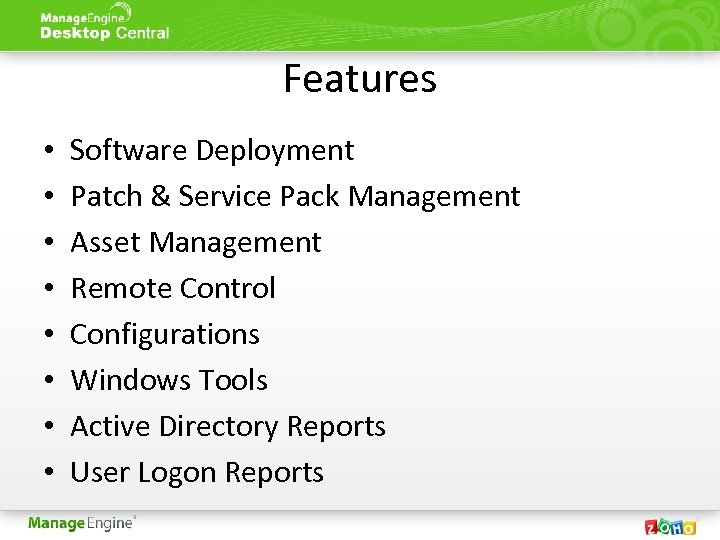 ManageEngine
Desktop Central

Features

• Software Deployment
• Patch & Service Pack Management
• Asset Management
• Remote Control
• Configurations
• Windows Tools
• Active Directory Reports
• User Logon Reports

ManageEngine

ZOHO